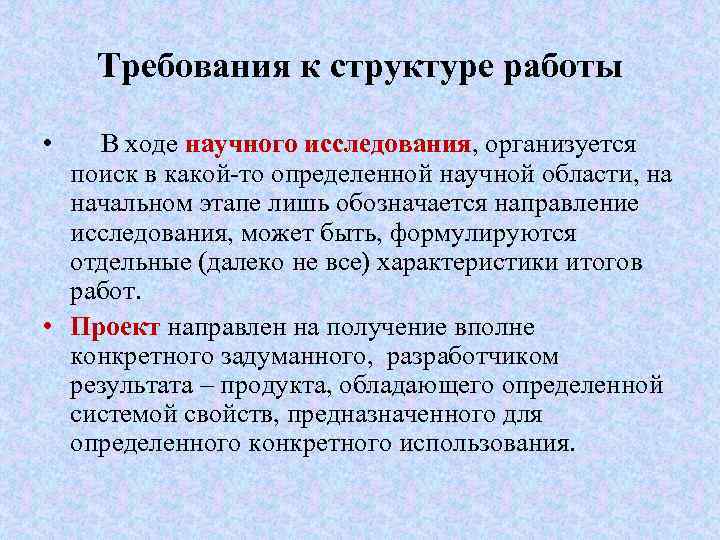 Требования к структуре работы

• В ходе научного исследования, организуется поиск в какой-то определенной научной области, на начальном этапе лишь обозначается направление исследования, может быть, формулируются отдельные (далеко не все) характеристики итогов работ.

• Проект направлен на получение вполне конкретного задуманного, разработчиком результата – продукта, обладающего определенной системой свойств, предназначенного для определенного конкретного использования.